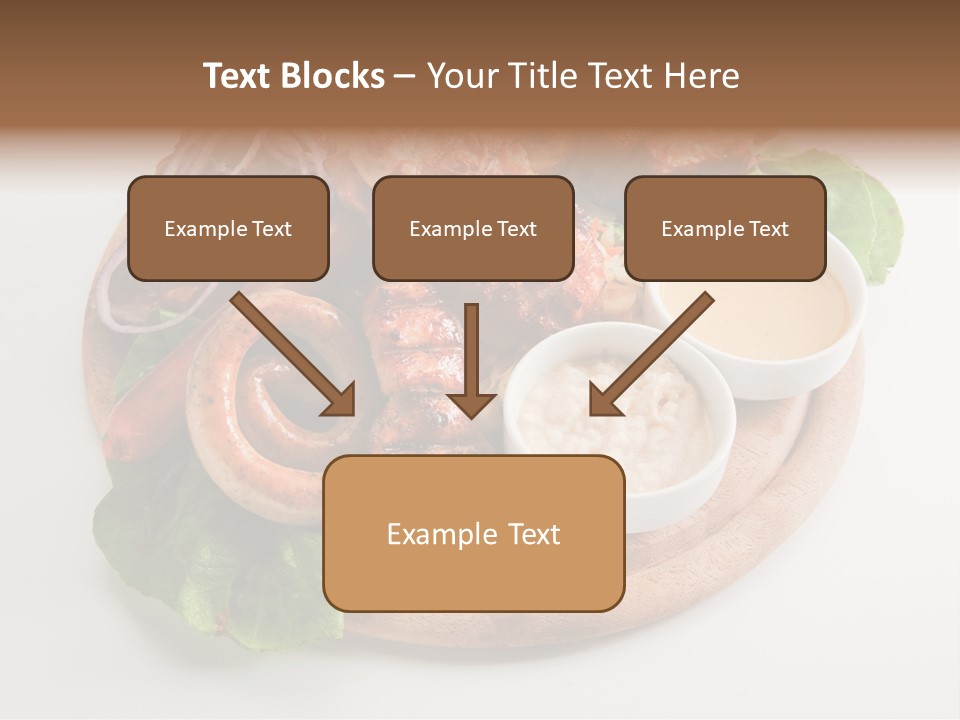 Text Blocks – Your Title Text Here

Example Text

Example Text

Example Text

Example Text